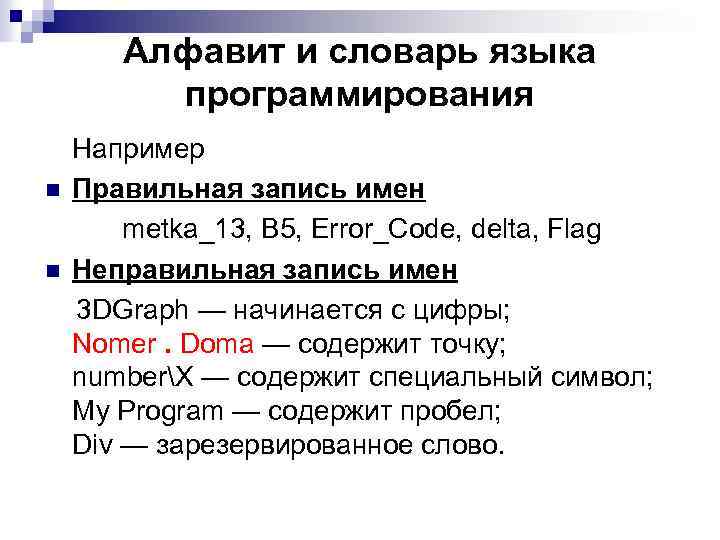 Алфавит и словарь языка программирования

Например

Правильная запись имен

metka_13, B5, Error_Code, delta, Flag

Неправильная запись имен

3DGraph — начинается с цифры;
Nomer . Doma — содержит точку;
number\X — содержит специальный символ;
My Program — содержит пробел;
Div — зарезервированное слово.